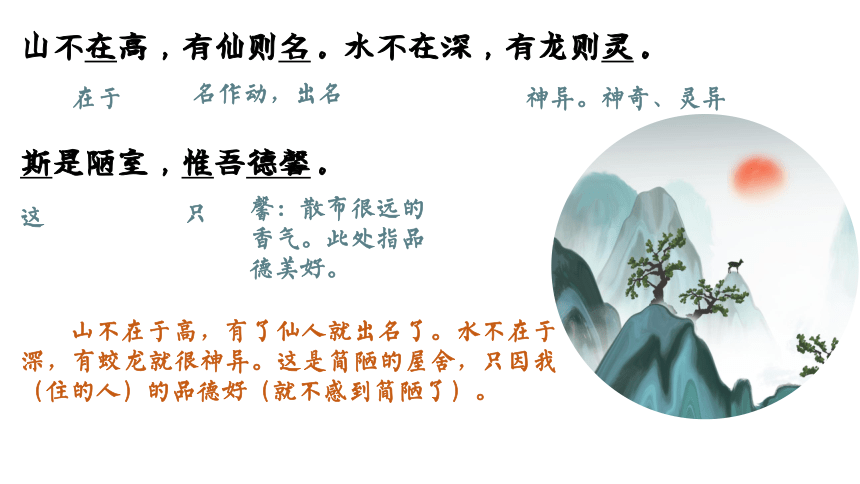 山不在高，有仙则名。水不在深，有龙则灵。

在于　名作动，出名　神异。神奇、灵异

斯是陋室，惟吾德馨。

这　只　馨：散布很远的香气。此处指品德美好。

山不在于高，有了仙人就出名了。水不在于深，有蛟龙就很神异。这是简陋的屋舍，只因我（住的人）的品德好（就不感到简陋了）。